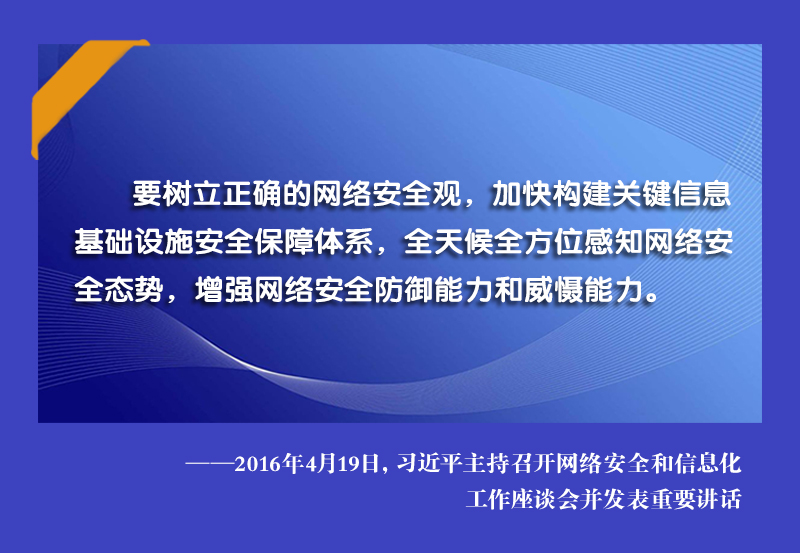 要树立正确的网络安全观，加快构建关键信息基础设施安全保障体系，全天候全方位感知网络安全态势，增强网络安全防御能力和威慑能力。

——2016年4月19日，习近平主持召开网络安全和信息化工作座谈会并发表重要讲话